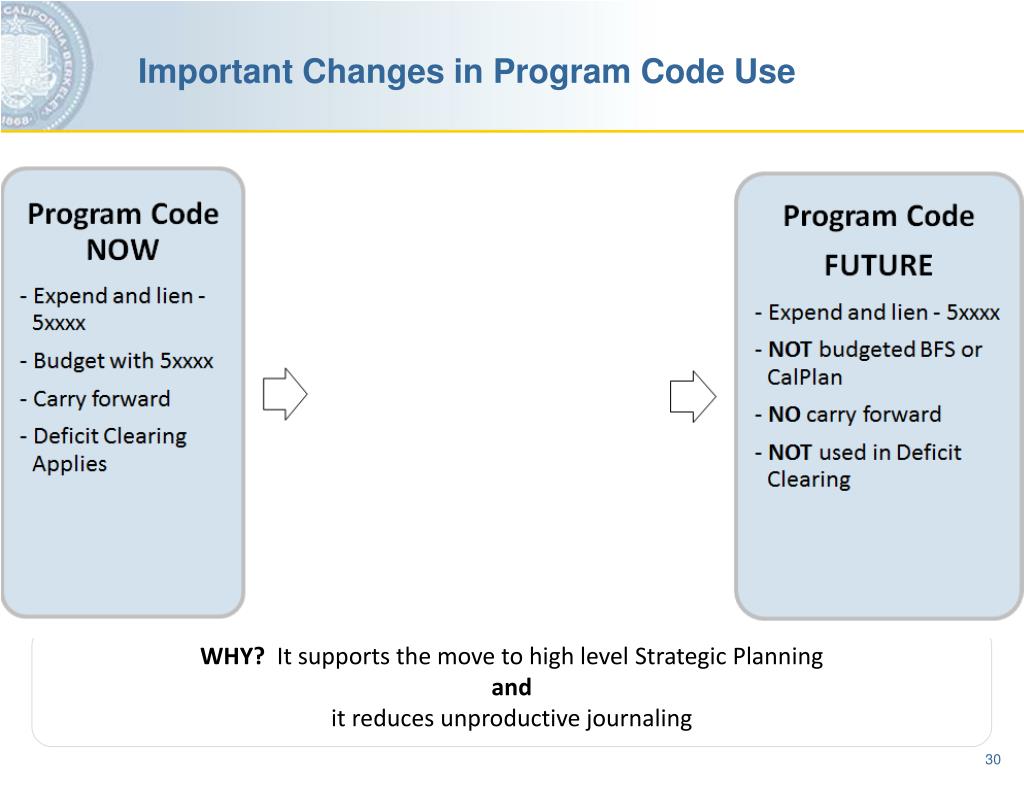 CALIFORNIA BERKELEY 1868

Important Changes in Program Code Use

Program Code NOW

- Expend and lien - 5xxxx
- Budget with 5xxxx
- Carry forward
- Deficit Clearing Applies

Program Code FUTURE

- Expend and lien - 5xxxx
- NOT budgeted BFS or CalPlan
- NO carry forward
- NOT used in Deficit Clearing

WHY? It supports the move to high level Strategic Planning
and
it reduces unproductive journaling

30